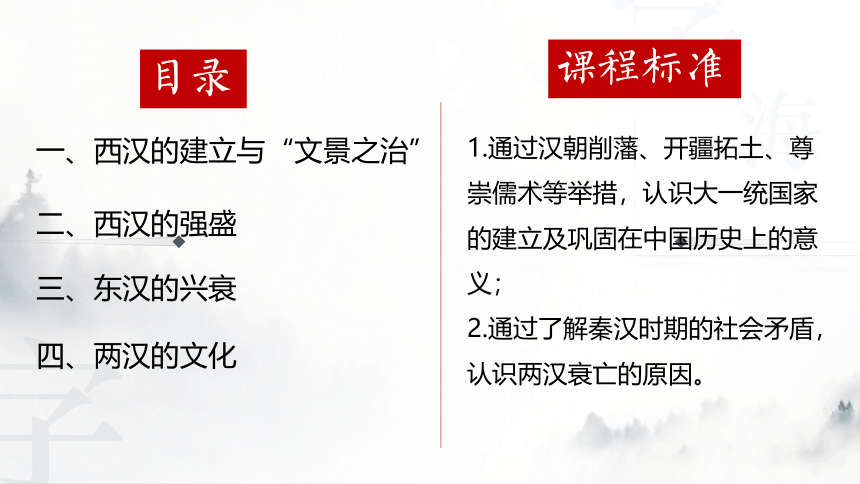 目录

一、西汉的建立与“文景之治”

二、西汉的强盛

三、东汉的兴衰

四、两汉的文化

课程标准

1.通过汉朝削藩、开疆拓土、尊崇儒术等举措，认识大一统国家的建立及巩固在中国历史上的意义；

2.通过了解秦汉时期的社会矛盾，认识两汉衰亡的原因。